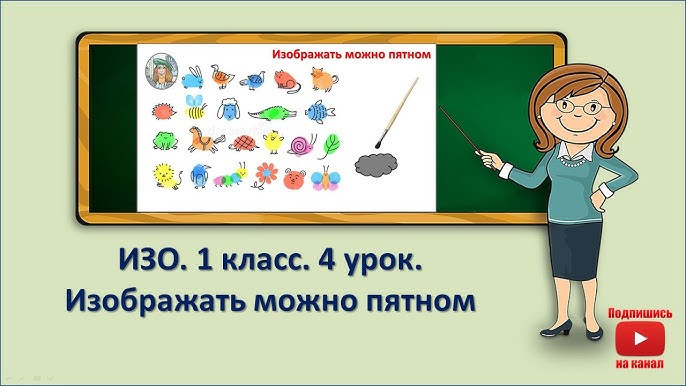 Изображать можно пятном

ИЗО. 1 класс. 4 урок.
Изображать можно пятном

Подпишись
на канал